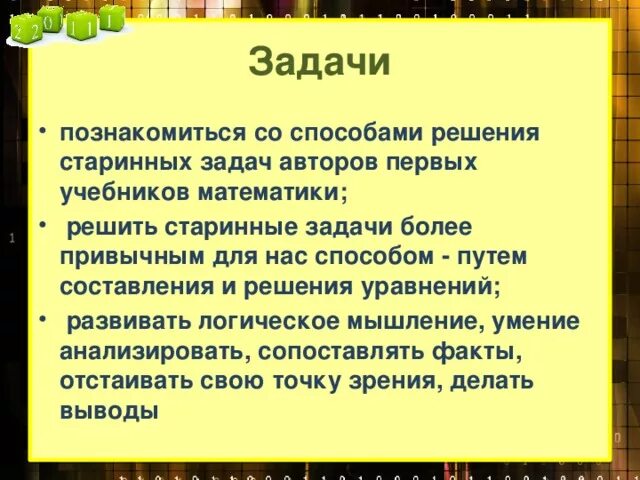 2 2 0 1 1 1

Задачи

• познакомиться со способами решения старинных задач авторов первых учебников математики;

• решить старинные задачи более привычным для нас способом - путем составления и решения уравнений;

• развивать логическое мышление, умение анализировать, сопоставлять факты, отстаивать свою точку зрения, делать выводы